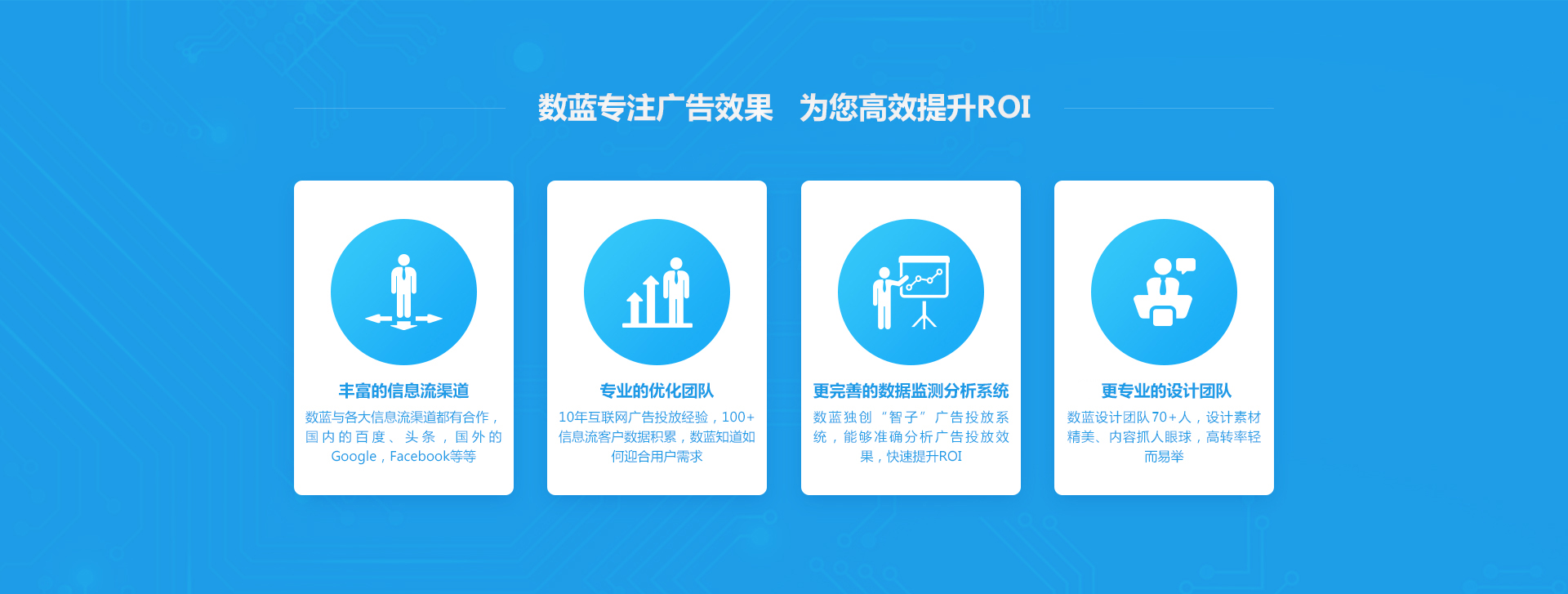 数蓝专注广告效果　为您高效提升ROI

丰富的信息流渠道
数蓝与各大信息流渠道都有合作，国内的百度、头条，国外的Google，Facebook等等

专业的优化团队
10年互联网广告投放经验，100+信息流客户数据积累，数蓝知道如何迎合用户需求

更完善的数据监测分析系统
数蓝独创“智子”广告投放系统，能够准确分析广告投放效果，快速提升ROI

更专业的设计团队
数蓝设计团队70+人，设计素材精美、内容抓人眼球，高转率轻而易举